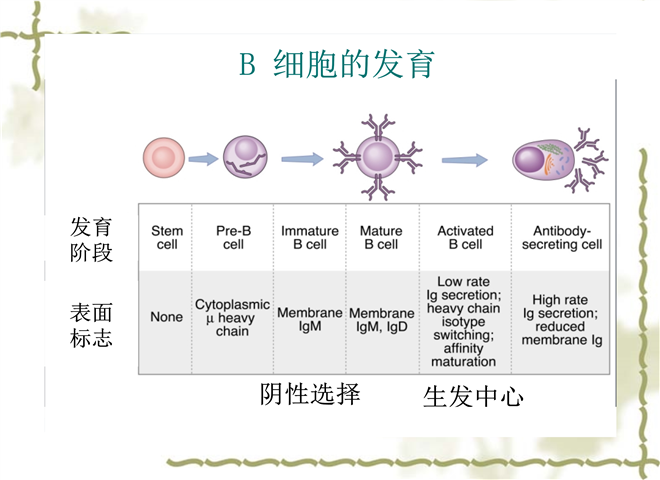 B 细胞的发育

| 发育阶段 | Stem cell | Pre-B cell | Immature B cell | Mature B cell | Activated B cell | Antibody-secreting cell |
|---|---|---|---|---|---|---|
| 表面标志 | None | Cytoplasmic μ heavy chain | Membrane IgM | Membrane IgM, IgD | Low rate Ig secretion; heavy chain isotype switching; affinity maturation | High rate Ig secretion; reduced membrane Ig |

阴性选择

生发中心